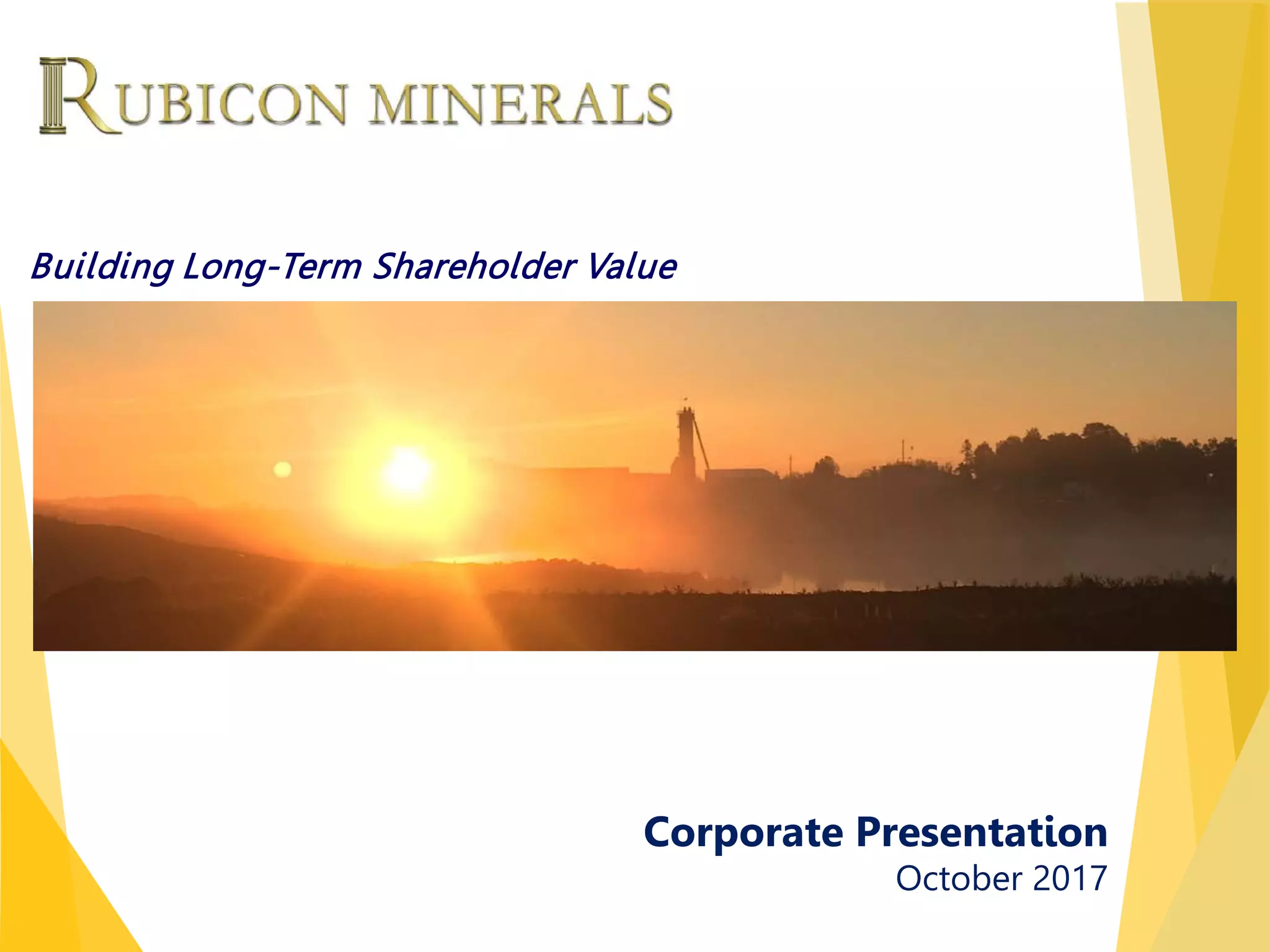 RUBICON MINERALS

Building Long-Term Shareholder Value

Corporate Presentation
October 2017